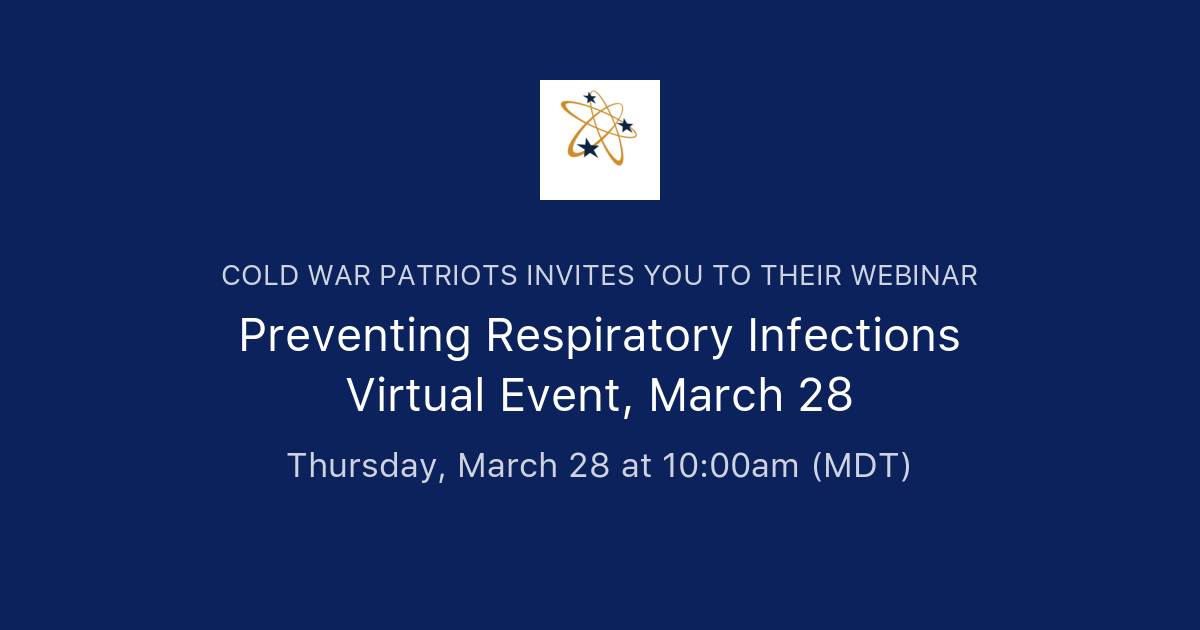 COLD WAR PATRIOTS INVITES YOU TO THEIR WEBINAR

Preventing Respiratory Infections Virtual Event, March 28

Thursday, March 28 at 10:00am (MDT)